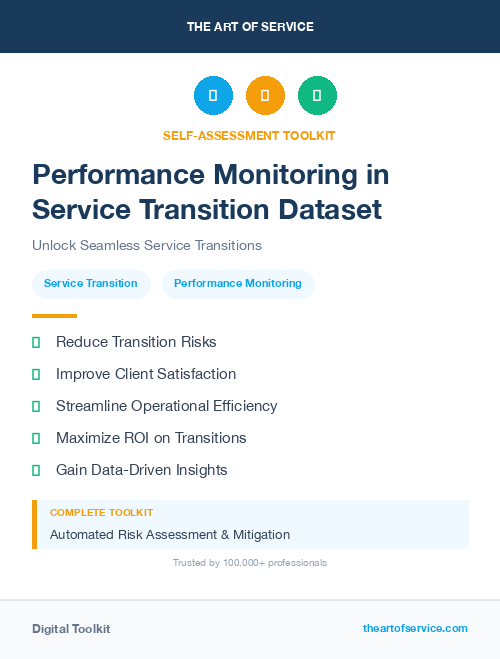 THE ART OF SERVICE

SELF-ASSESSMENT TOOLKIT

Performance Monitoring in Service Transition Dataset

Unlock Seamless Service Transitions

Service Transition

Performance Monitoring

Reduce Transition Risks

Improve Client Satisfaction

Streamline Operational Efficiency

Maximize ROI on Transitions

Gain Data-Driven Insights

COMPLETE TOOLKIT

Automated Risk Assessment & Mitigation

Trusted by 100,000+ professionals

Digital Toolkit

theartofservice.com